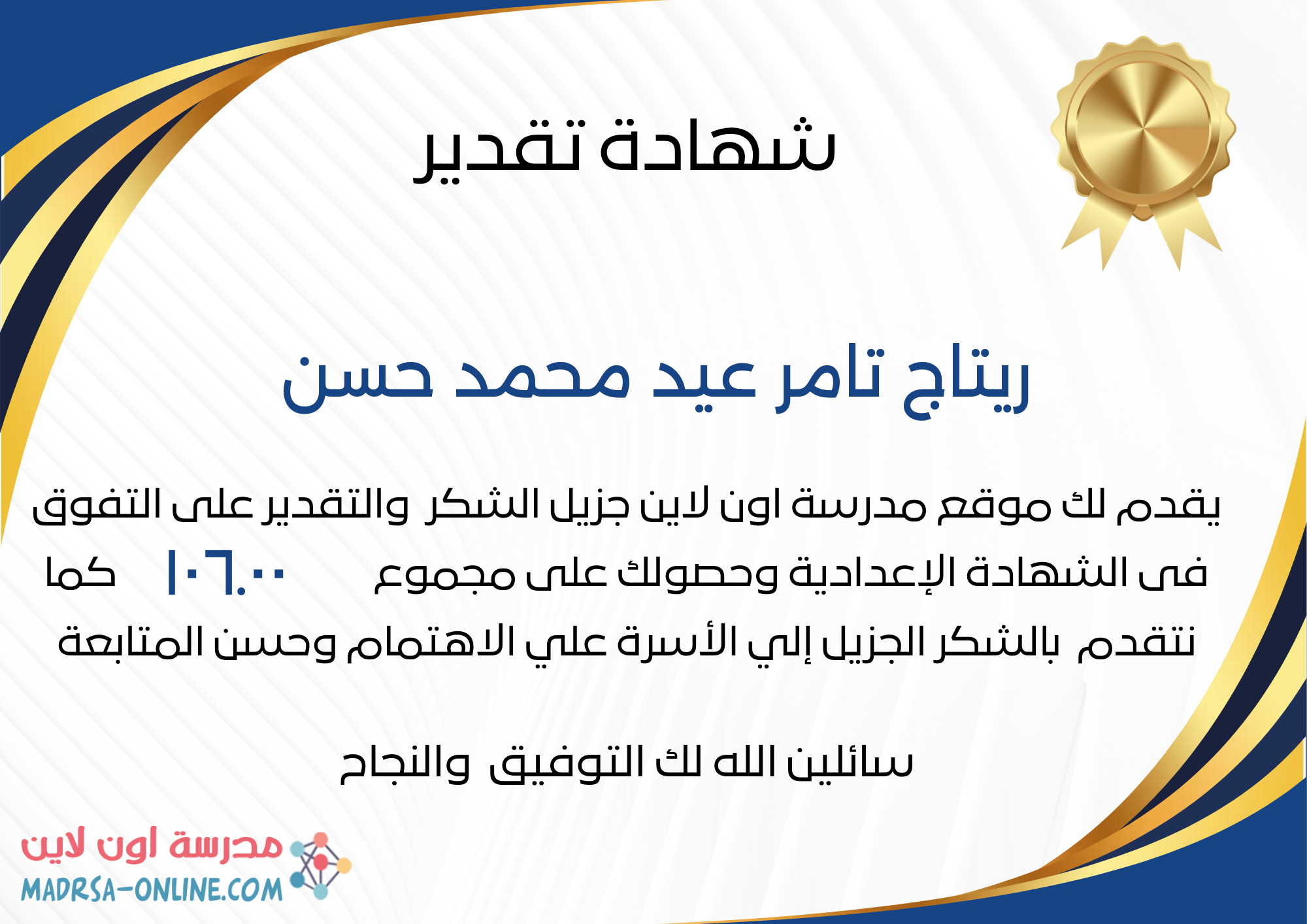 شهادة تقدير

ريتاج تامر عيد محمد حسن

يقدم لك موقع مدرسة اون لاين جزيل الشكر والتقدير على التفوق فى الشهادة الإعدادية وحصولك على مجموع ١٠٦.٠٠ كما نتقدم بالشكر الجزيل إلي الأسرة علي الاهتمام وحسن المتابعة

سائلين الله لك التوفيق والنجاح

مدرسة اون لاين
MADRSA-ONLINE.COM